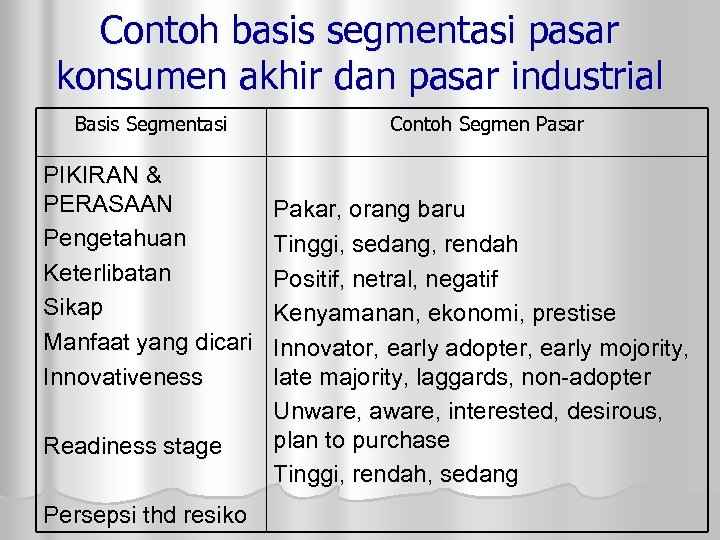 Contoh basis segmentasi pasar konsumen akhir dan pasar industrial

| Basis Segmentasi | Contoh Segmen Pasar |
|---|---|
| PIKIRAN & PERASAAN | |
| Pengetahuan | Pakar, orang baru |
| Keterlibatan | Tinggi, sedang, rendah |
| Sikap | Positif, netral, negatif |
| Manfaat yang dicari | Kenyamanan, ekonomi, prestise |
| Innovativeness | Innovator, early adopter, early mojority, late majority, laggards, non-adopter |
| Readiness stage | Unware, aware, interested, desirous, plan to purchase |
| Persepsi thd resiko | Tinggi, rendah, sedang |